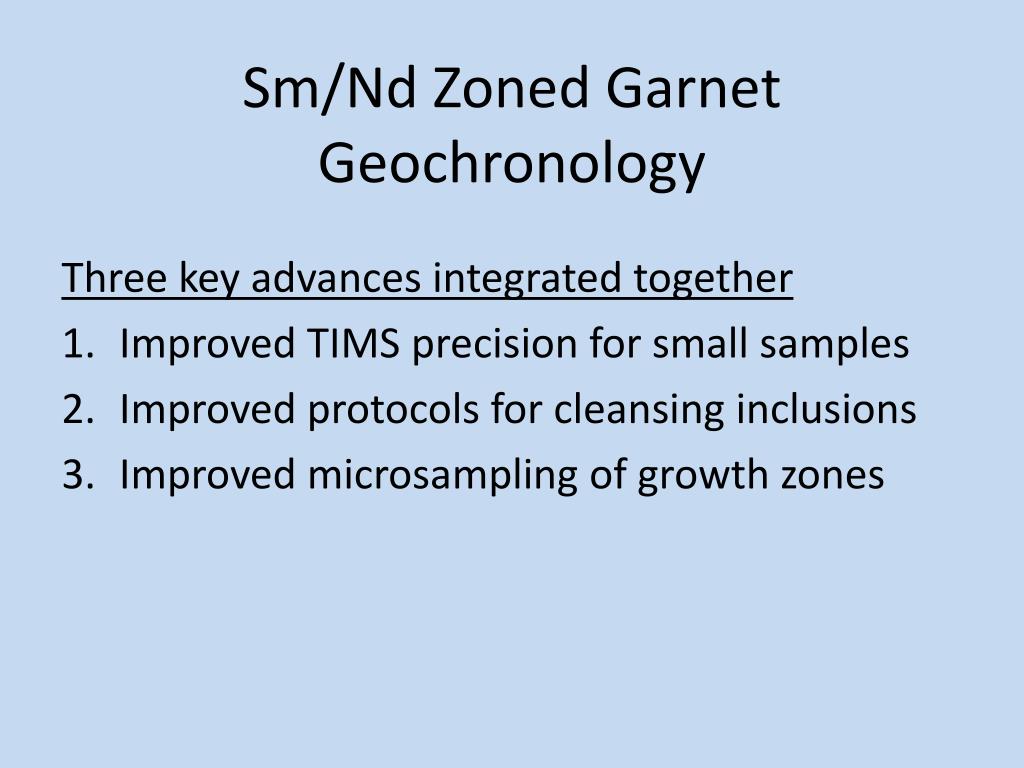 Sm/Nd Zoned Garnet Geochronology

Three key advances integrated together

1. Improved TIMS precision for small samples
2. Improved protocols for cleansing inclusions
3. Improved microsampling of growth zones